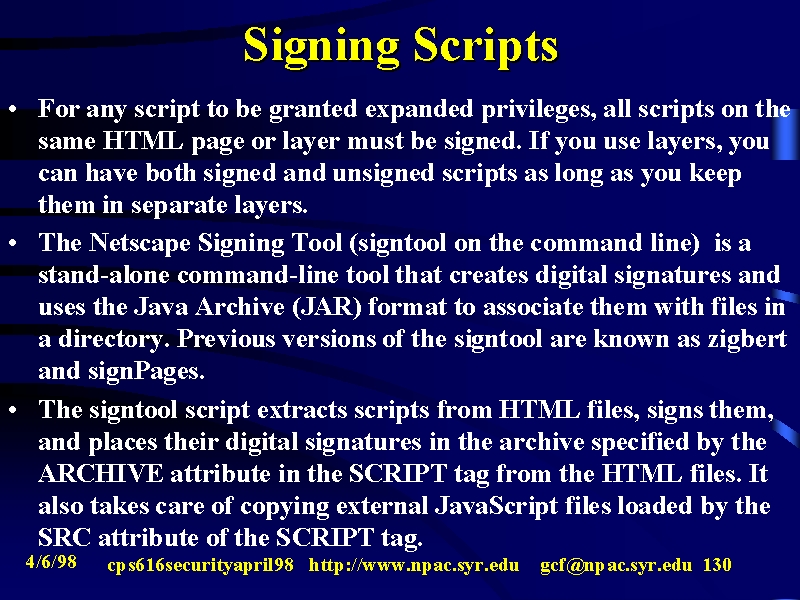 Signing Scripts

• For any script to be granted expanded privileges, all scripts on the same HTML page or layer must be signed. If you use layers, you can have both signed and unsigned scripts as long as you keep them in separate layers.

• The Netscape Signing Tool (signtool on the command line) is a stand-alone command-line tool that creates digital signatures and uses the Java Archive (JAR) format to associate them with files in a directory. Previous versions of the signtool are known as zigbert and signPages.

• The signtool script extracts scripts from HTML files, signs them, and places their digital signatures in the archive specified by the ARCHIVE attribute in the SCRIPT tag from the HTML files. It also takes care of copying external JavaScript files loaded by the SRC attribute of the SCRIPT tag.

4/6/98 cps616securityapril98 http://www.npac.syr.edu gcf@npac.syr.edu 130